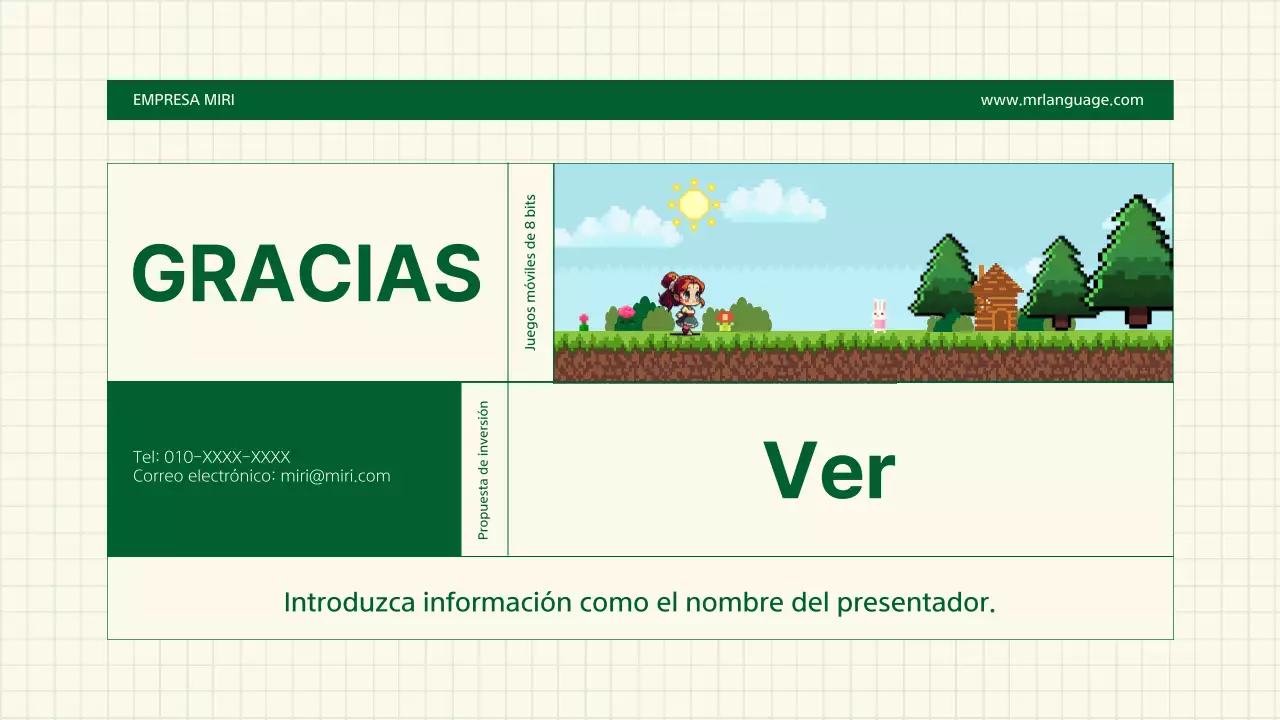 EMPRESA MIRI

www.mrlanguage.com

GRACIAS

Juegos móviles de 8 bits

Tel: 010-XXXX-XXXX
Correo electrónico: miri@miri.com

Propuesta de inversión

Ver

Introduzca información como el nombre del presentador.